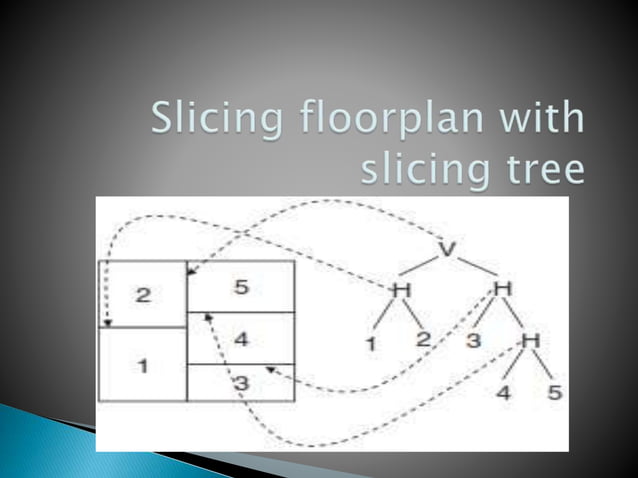 Slicing floorplan with slicing tree

2
5
4
1
3

V
H
H
1
2
3
H
4
5